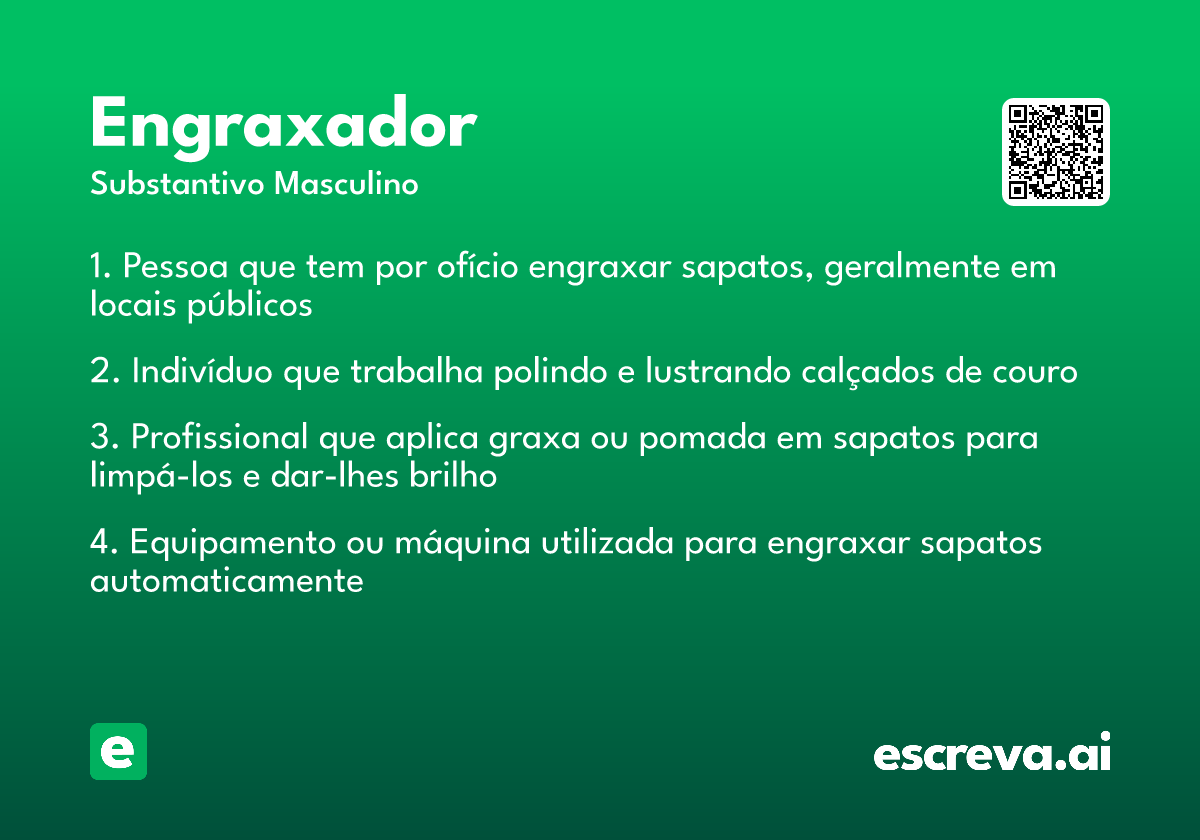 Engraxador
Substantivo Masculino

1. Pessoa que tem por ofício engraxar sapatos, geralmente em locais públicos

2. Indivíduo que trabalha polindo e lustrando calçados de couro

3. Profissional que aplica graxa ou pomada em sapatos para limpá-los e dar-lhes brilho

4. Equipamento ou máquina utilizada para engraxar sapatos automaticamente

e

escreva.ai